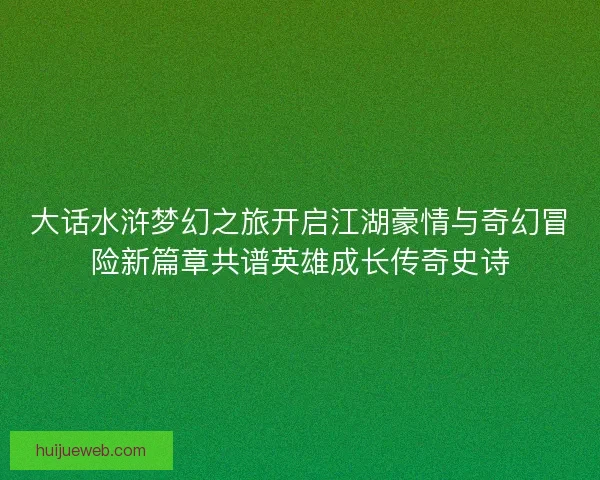 大话水浒梦幻之旅开启江湖豪情与奇幻冒险新篇章共谱英雄成长传奇史诗

huijueweb.com